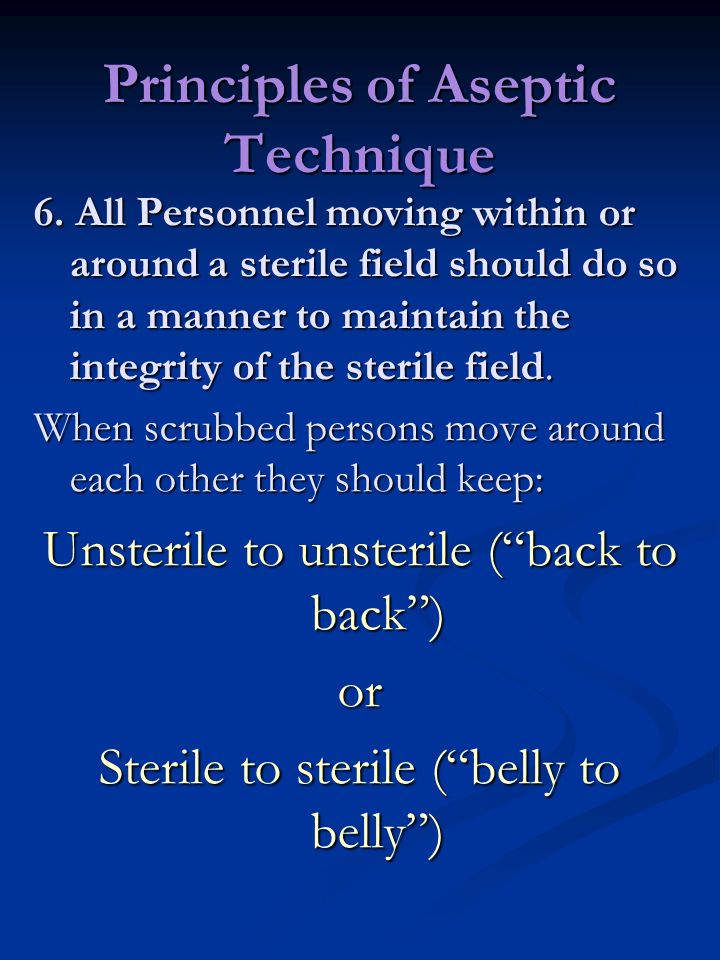 Principles of Aseptic Technique

6. All Personnel moving within or around a sterile field should do so in a manner to maintain the integrity of the sterile field.

When scrubbed persons move around each other they should keep:

Unsterile to unsterile (“back to back”)

or

Sterile to sterile (“belly to belly”)